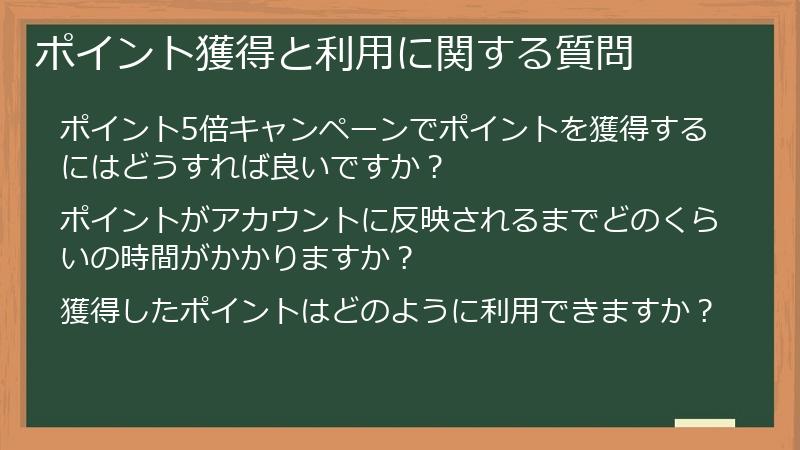 ポイント獲得と利用に関する質問

ポイント5倍キャンペーンでポイントを獲得するにはどうすれば良いですか？

ポイントがアカウントに反映されるまでどのくらいの時間がかかりますか？

獲得したポイントはどのように利用できますか？